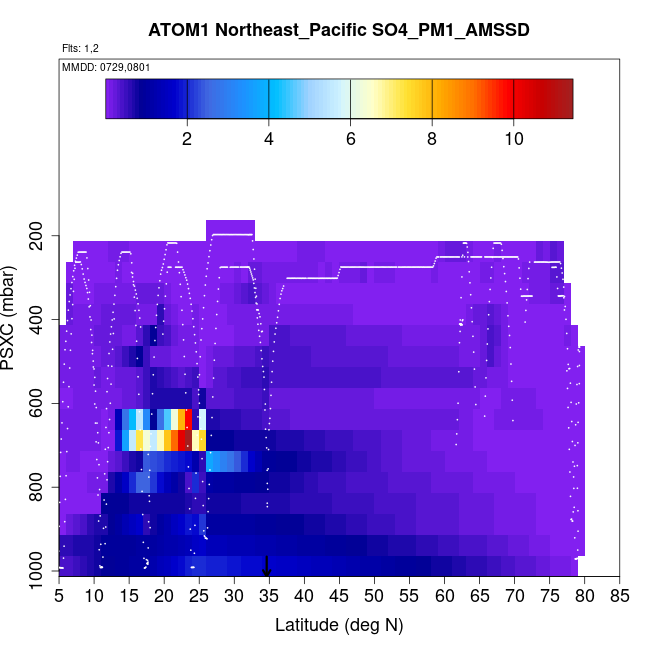 ATOM1 Northeast_Pacific SO4_PM1_AMSSD

Flts: 1,2

MMDD: 0729,0801

2
4
6
8
10

PSXC (mbar)

200
400
600
800
1000

5 10 15 20 25 30 35 40 45 50 55 60 65 70 75 80 85

Latitude (deg N)